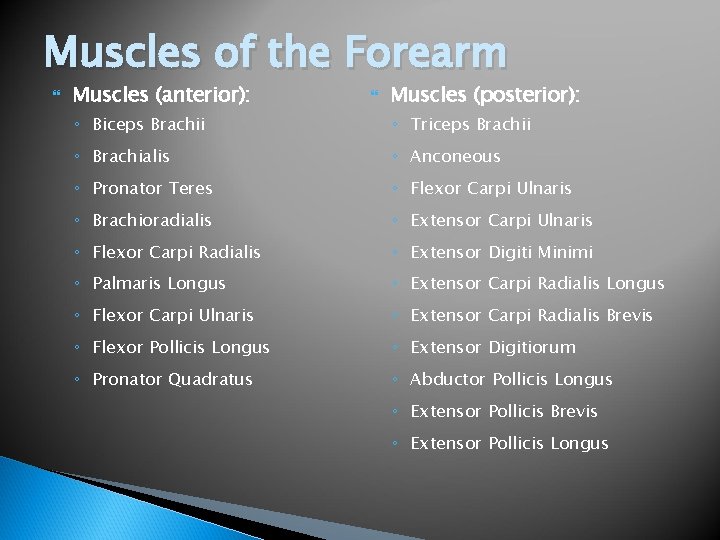 Muscles of the Forearm

Muscles (anterior):
◦ Biceps Brachii
◦ Brachialis
◦ Pronator Teres
◦ Brachioradialis
◦ Flexor Carpi Radialis
◦ Palmaris Longus
◦ Flexor Carpi Ulnaris
◦ Flexor Pollicis Longus
◦ Pronator Quadratus

Muscles (posterior):
◦ Triceps Brachii
◦ Anconeous
◦ Flexor Carpi Ulnaris
◦ Extensor Carpi Ulnaris
◦ Extensor Digiti Minimi
◦ Extensor Carpi Radialis Longus
◦ Extensor Carpi Radialis Brevis
◦ Extensor Digitiorum
◦ Abductor Pollicis Longus
◦ Extensor Pollicis Brevis
◦ Extensor Pollicis Longus